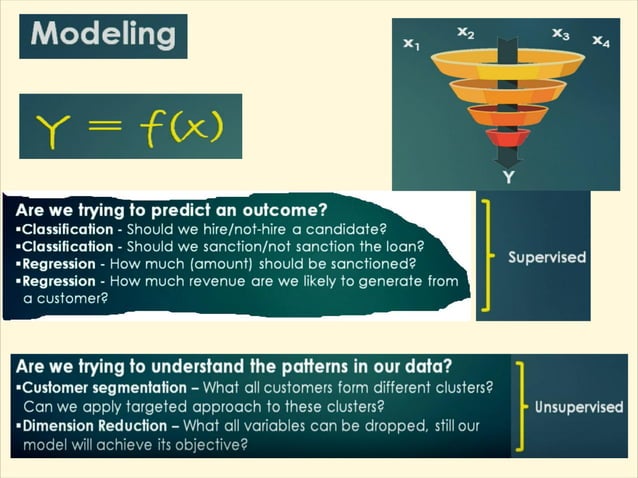 Modeling

$Y = f(x)$

$x_1$ $x_2$ $x_3$ $x_4$

Y

Are we trying to predict an outcome?
▪Classification - Should we hire/not-hire a candidate?
▪Classification - Should we sanction/not sanction the loan?
▪Regression - How much (amount) should be sanctioned?
▪Regression - How much revenue are we likely to generate from a customer?

Supervised

Are we trying to understand the patterns in our data?
▪Customer segmentation – What all customers form different clusters? Can we apply targeted approach to these clusters?
▪Dimension Reduction – What all variables can be dropped, still our model will achieve its objective?

Unsupervised